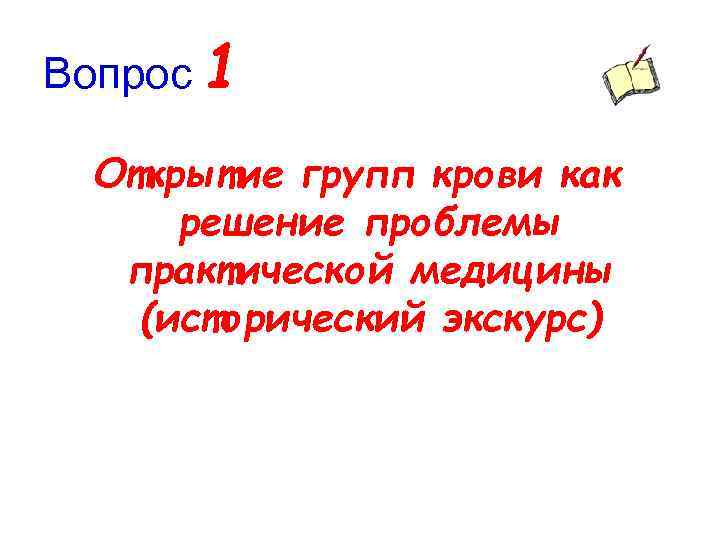 Вопрос 1

Открытие групп крови как решение проблемы практической медицины (исторический экскурс)